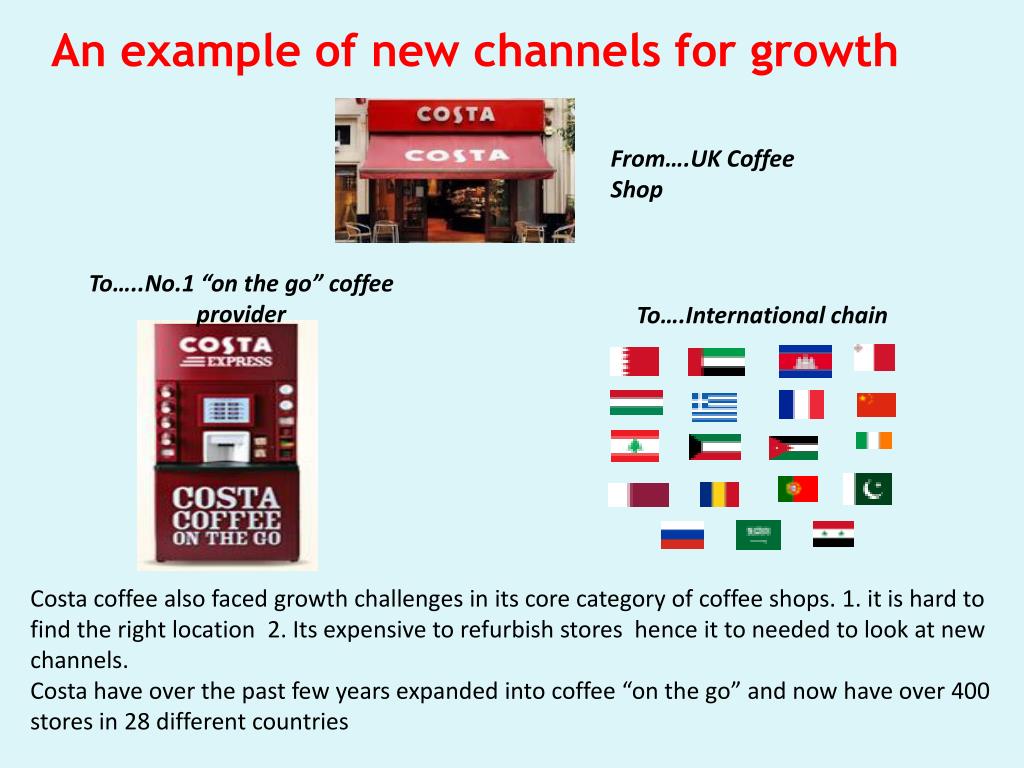 An example of new channels for growth

COSTA

COSTA

From….UK Coffee Shop

To…..No.1 “on the go” coffee provider

COSTA EXPRESS

COSTA COFFEE ON THE GO

To….International chain

Costa coffee also faced growth challenges in its core category of coffee shops. 1. it is hard to find the right location 2. Its expensive to refurbish stores hence it to needed to look at new channels.
Costa have over the past few years expanded into coffee “on the go” and now have over 400 stores in 28 different countries